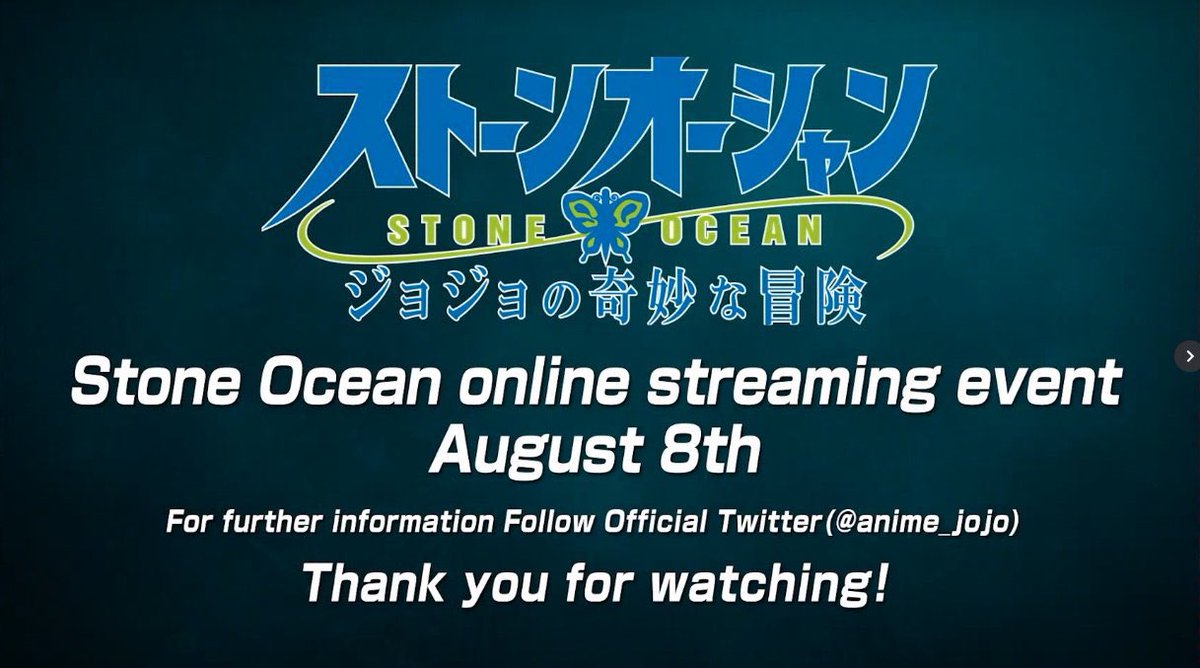 ストーンオーシャン
STONE OCEAN
ジョジョの奇妙な冒険

Stone Ocean online streaming event
August 8th

For further information Follow Official Twitter(@anime_jojo)

Thank you for watching!